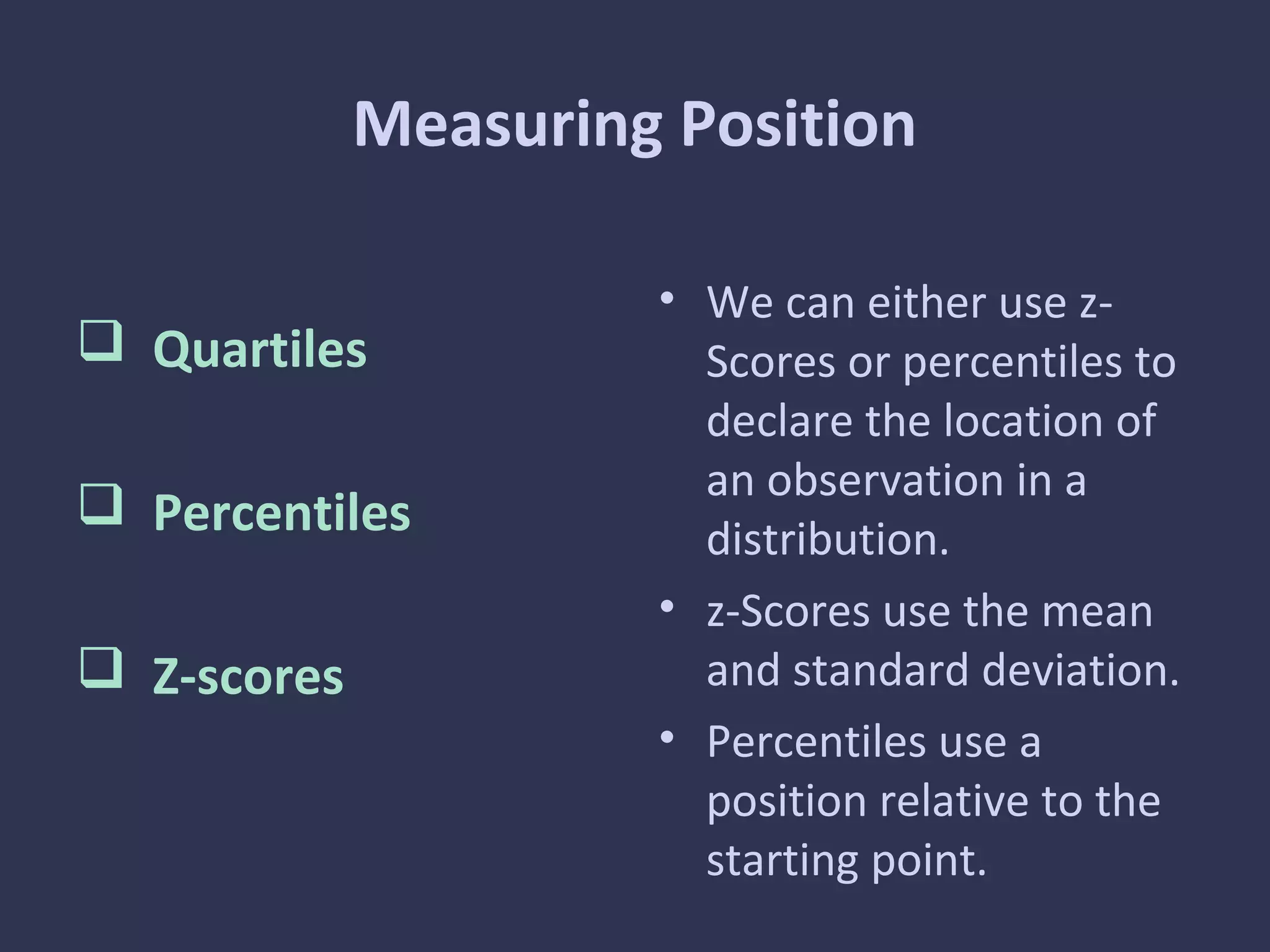 Measuring Position

❑ Quartiles

❑ Percentiles

❑ Z-scores

• We can either use z-Scores or percentiles to declare the location of an observation in a distribution.
• z-Scores use the mean and standard deviation.
• Percentiles use a position relative to the starting point.